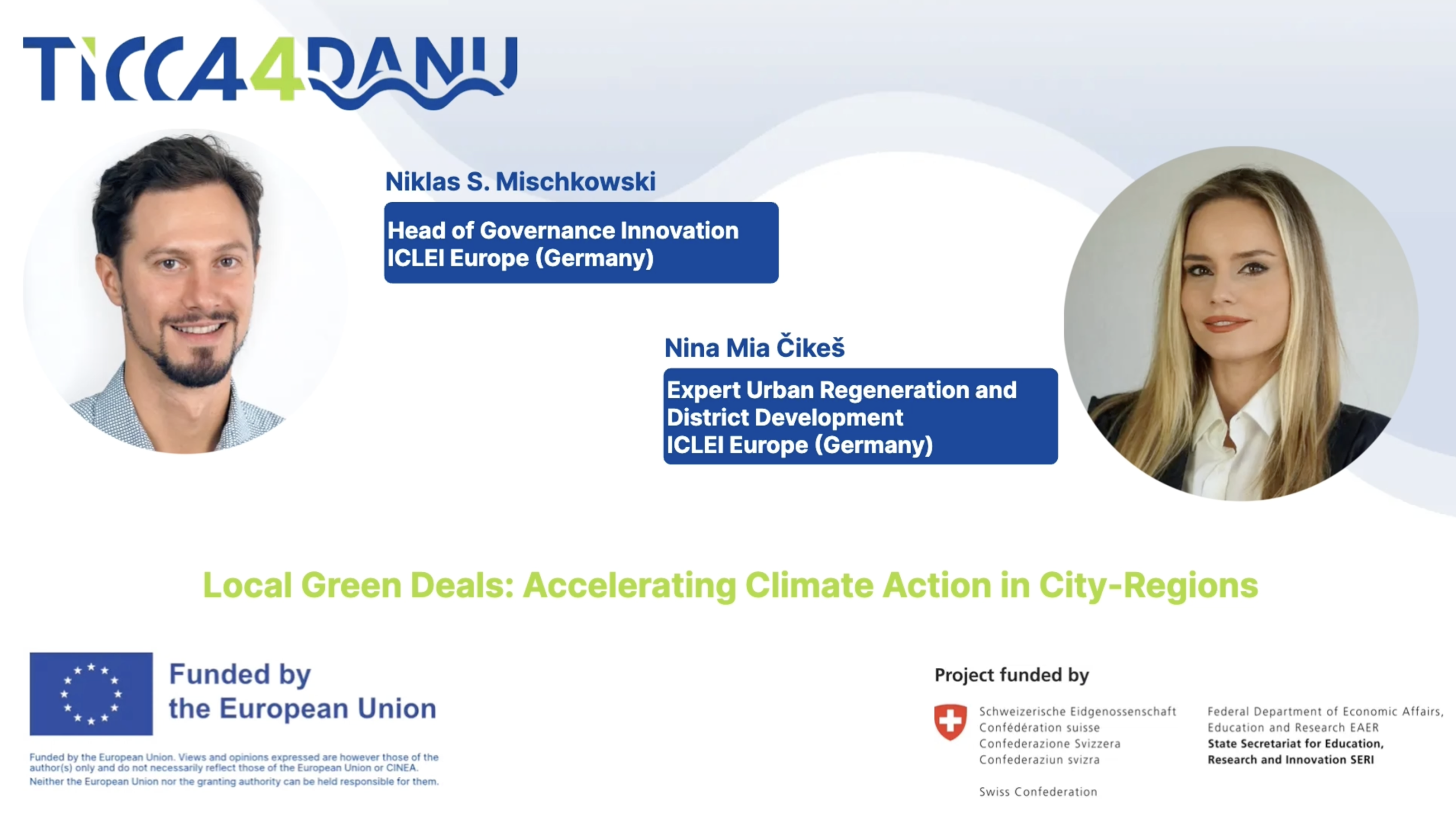 TICCA4DANU

Niklas S. Mischkowski

Head of Governance Innovation
ICLEI Europe (Germany)

Nina Mia Čikeš

Expert Urban Regeneration and District Development
ICLEI Europe (Germany)

Local Green Deals: Accelerating Climate Action in City-Regions

Funded by the European Union

Funded by the European Union. Views and opinions expressed are however those of the author(s) only and do not necessarily reflect those of the European Union or CINEA. Neither the European Union nor the granting authority can be held responsible for them.

Project funded by

Schweizerische Eidgenossenschaft
Confédération suisse
Confederazione Svizzera
Confederaziun svizra

Swiss Confederation

Federal Department of Economic Affairs, Education and Research EAER
State Secretariat for Education, Research and Innovation SERI